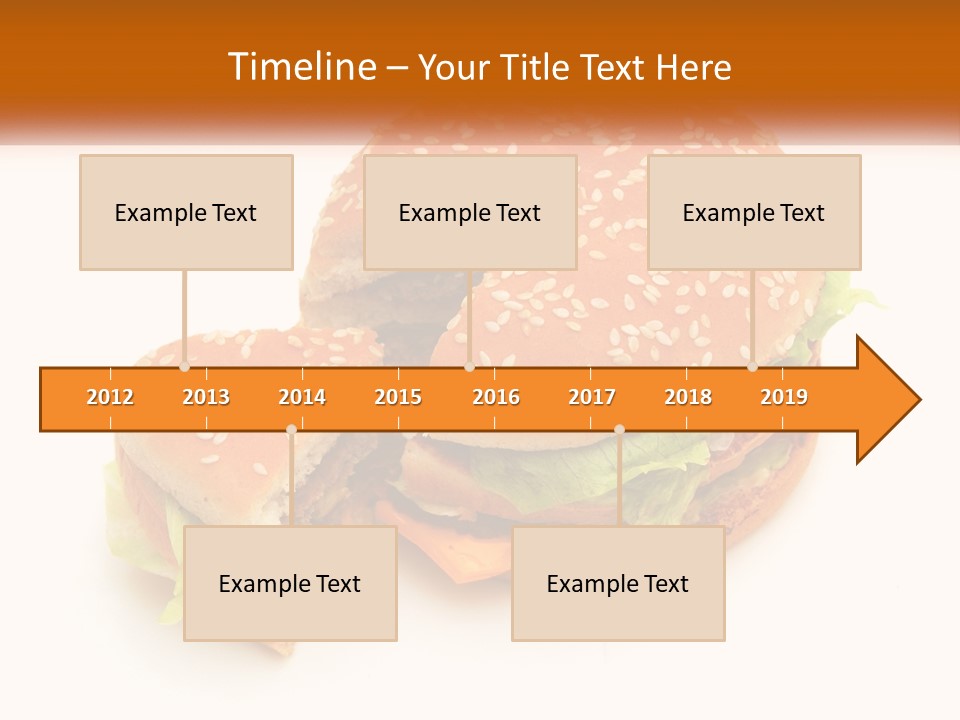 Timeline – Your Title Text Here

Example Text

Example Text

Example Text

2012 2013 2014 2015 2016 2017 2018 2019

Example Text

Example Text